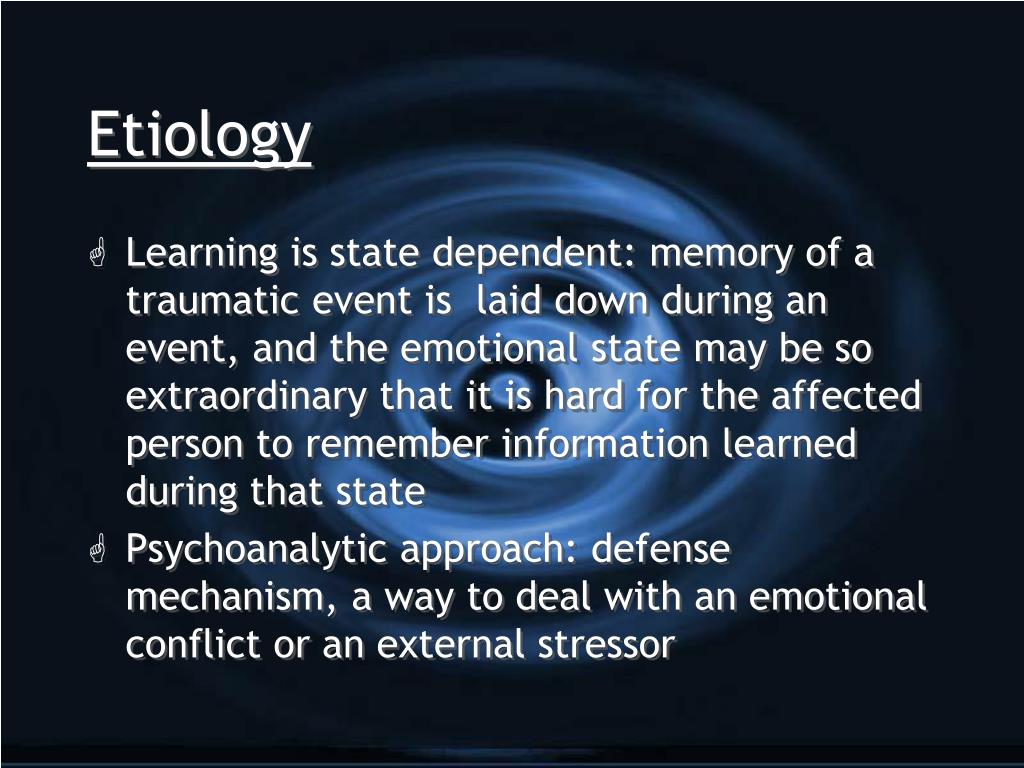 Etiology

Learning is state dependent: memory of a traumatic event is laid down during an event, and the emotional state may be so extraordinary that it is hard for the affected person to remember information learned during that state

Psychoanalytic approach: defense mechanism, a way to deal with an emotional conflict or an external stressor